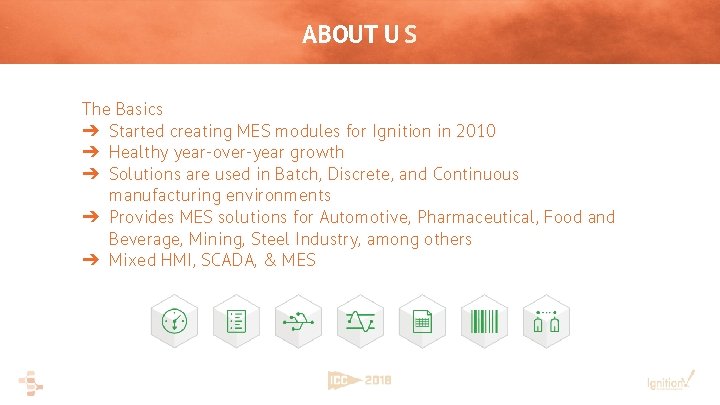 ABOUT US

The Basics
➔ Started creating MES modules for Ignition in 2010
➔ Healthy year-over-year growth
➔ Solutions are used in Batch, Discrete, and Continuous manufacturing environments
➔ Provides MES solutions for Automotive, Pharmaceutical, Food and Beverage, Mining, Steel Industry, among others
➔ Mixed HMI, SCADA, & MES

ICC 2018

Ignition